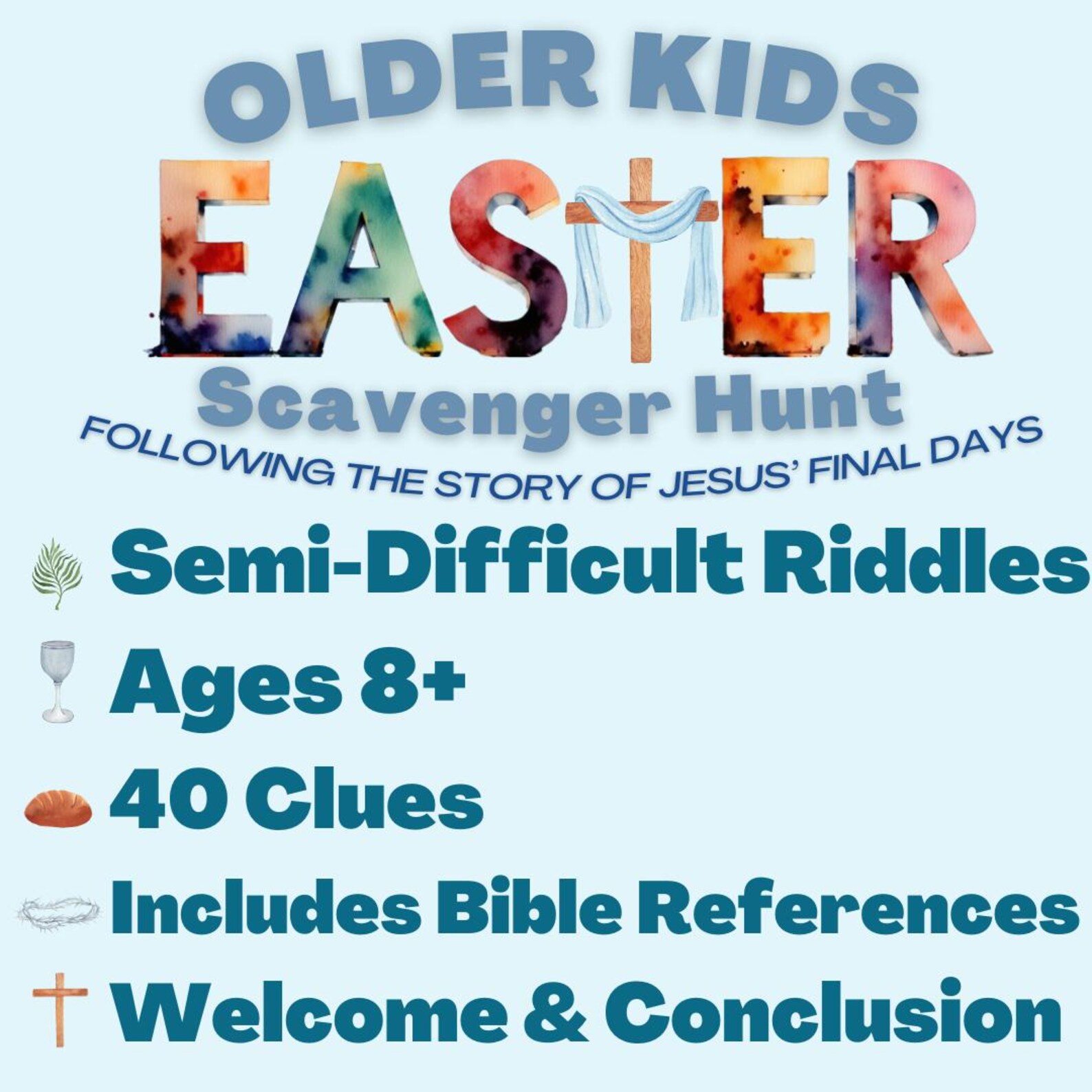 OLDER KIDS
EASTER
Scavenger Hunt
FOLLOWING THE STORY OF JESUS' FINAL DAYS

Semi-Difficult Riddles
Ages 8+
40 Clues
Includes Bible References
Welcome & Conclusion